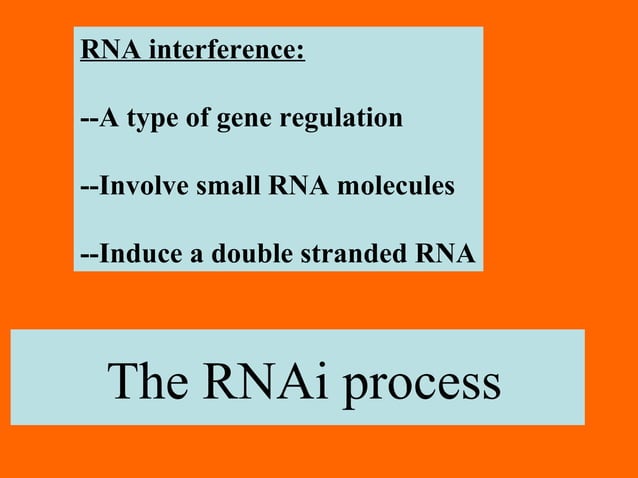 RNA interference:

--A type of gene regulation

--Involve small RNA molecules

--Induce a double stranded RNA

The RNAi process